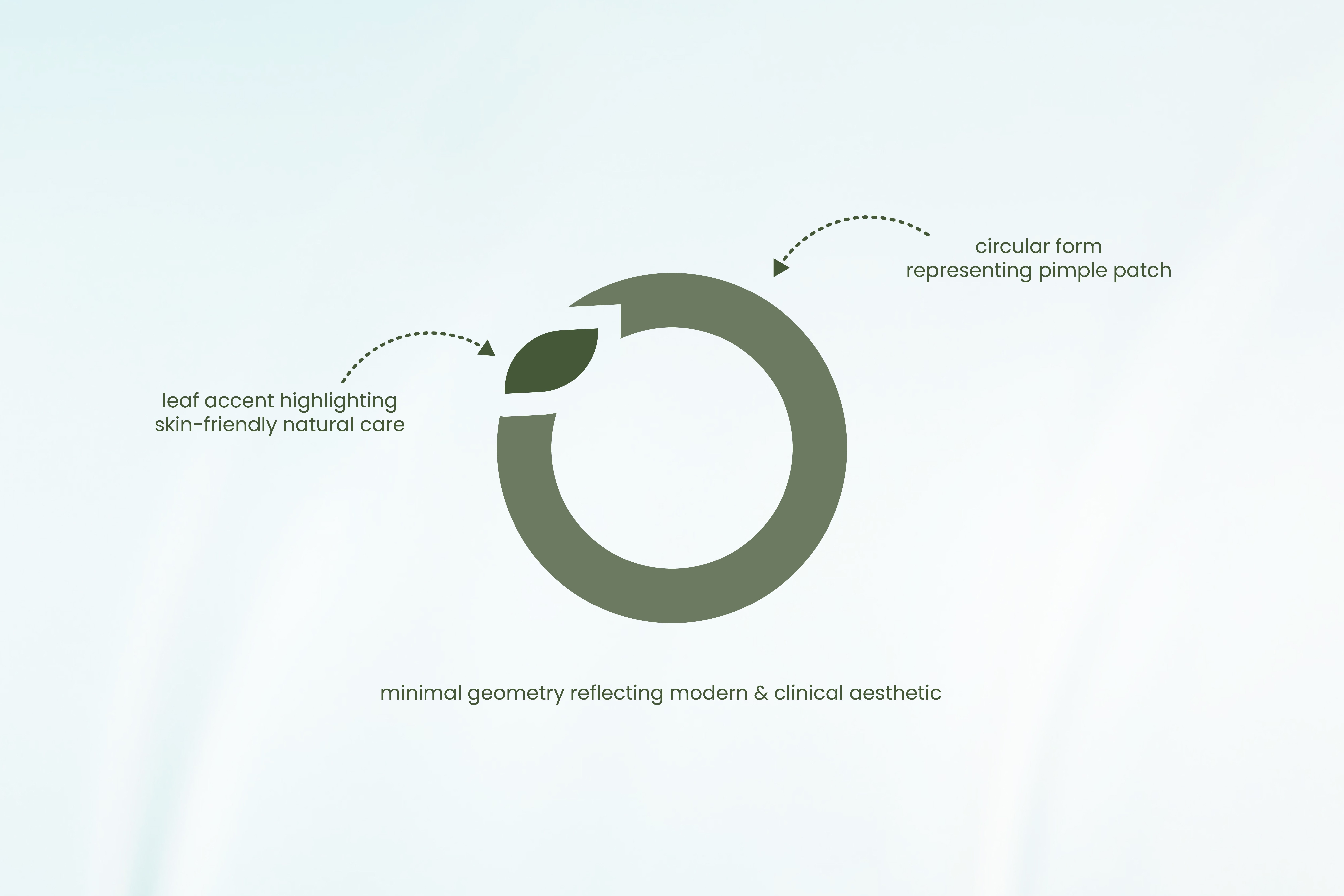 circular form
representing pimple patch

leaf accent highlighting
skin-friendly natural care

minimal geometry reflecting modern & clinical aesthetic